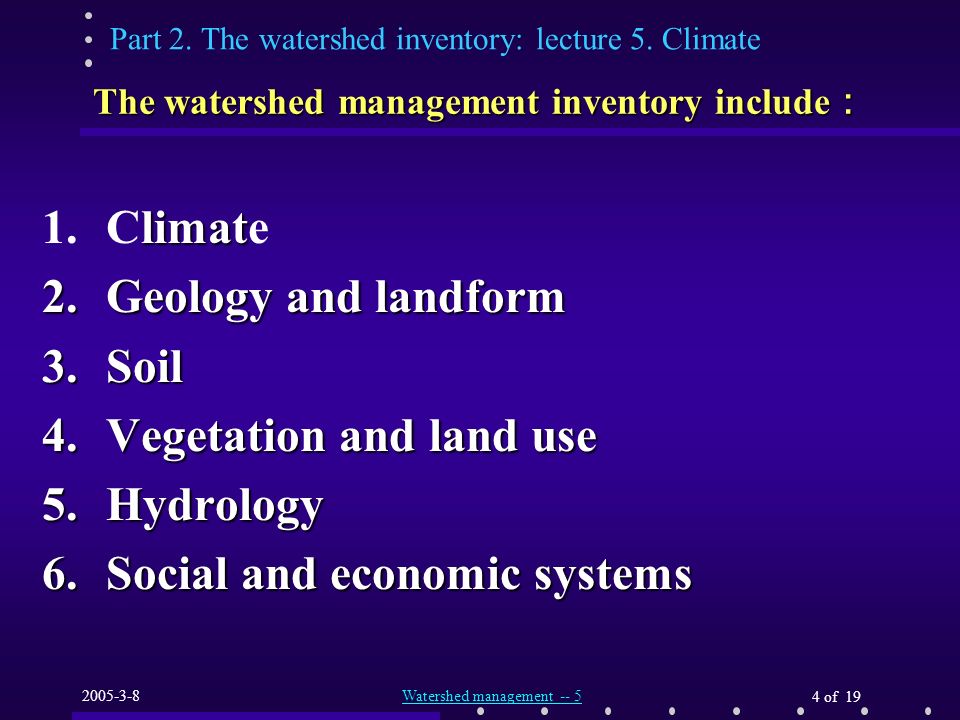 Part 2. The watershed inventory: lecture 5. Climate

The watershed management inventory include：

1. Climate
2. Geology and landform
3. Soil
4. Vegetation and land use
5. Hydrology
6. Social and economic systems

2005-3-8

Watershed management -- 5

4 of 19